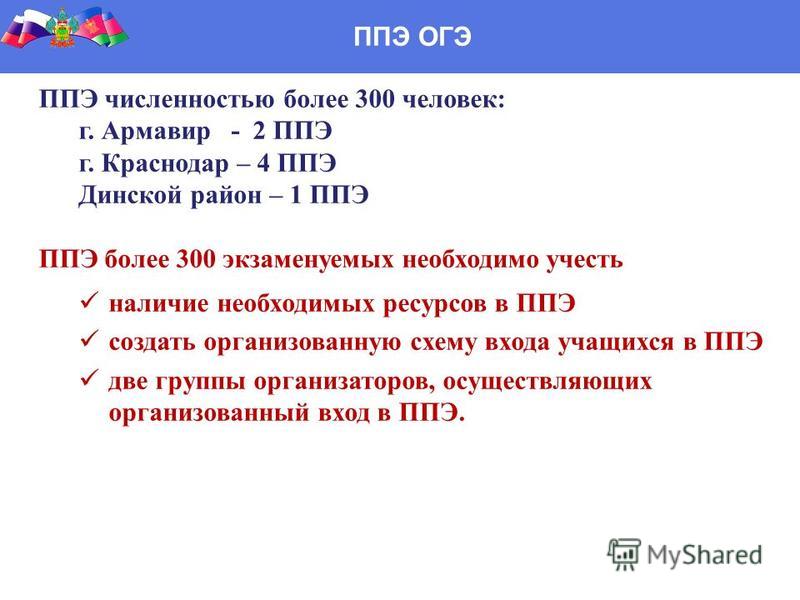 ППЭ ОГЭ

ППЭ численностью более 300 человек:
г. Армавир - 2 ППЭ
г. Краснодар – 4 ППЭ
Динской район – 1 ППЭ

ППЭ более 300 экзаменуемых необходимо учесть

✓ наличие необходимых ресурсов в ППЭ
✓ создать организованную схему входа учащихся в ППЭ
✓ две группы организаторов, осуществляющих организованный вход в ППЭ.

MyShared